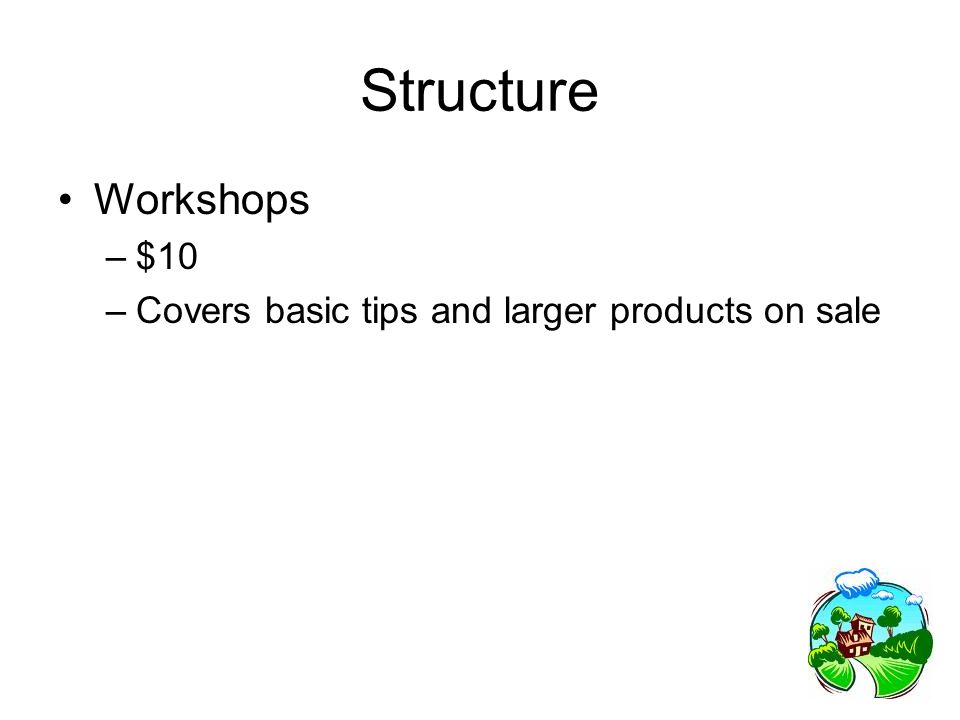 Structure

• Workshops
– \$10
– Covers basic tips and larger products on sale